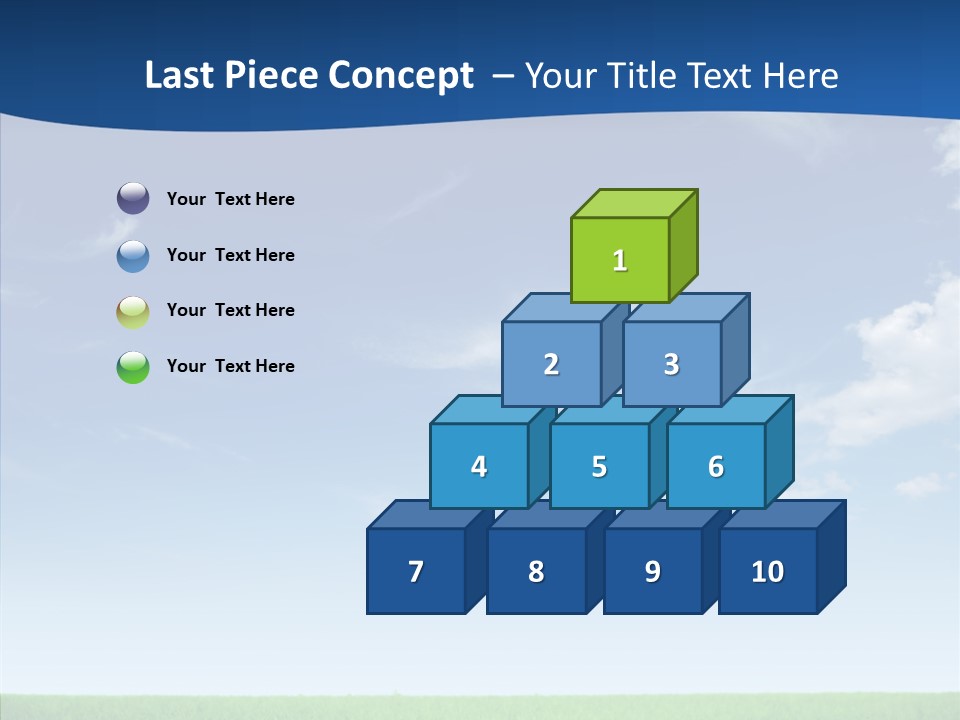 Last Piece Concept – Your Title Text Here

Your Text Here

Your Text Here

Your Text Here

Your Text Here

1

2 3

4 5 6

7 8 9 10